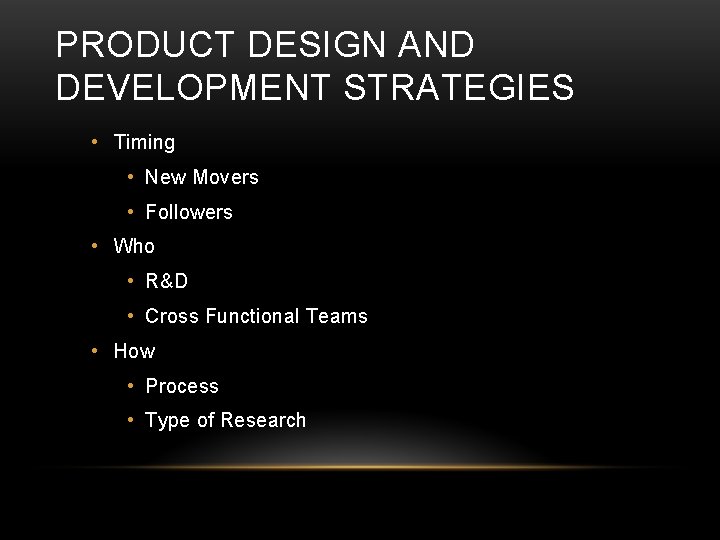 PRODUCT DESIGN AND DEVELOPMENT STRATEGIES

• Timing
  • New Movers
  • Followers
• Who
  • R&D
  • Cross Functional Teams
• How
  • Process
  • Type of Research